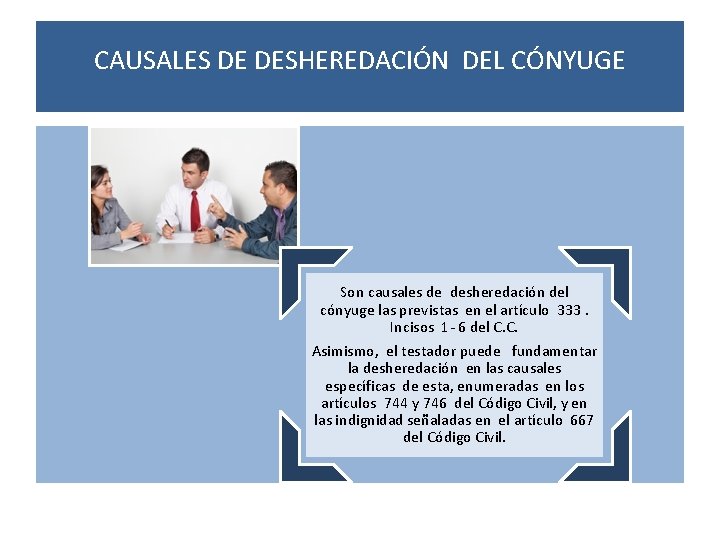 CAUSALES DE DESHEREDACIÓN DEL CÓNYUGE

Son causales de desheredación del cónyuge las previstas en el artículo 333 . Incisos 1 - 6 del C.C.

Asimismo, el testador puede fundamentar la desheredación en las causales específicas de esta, enumeradas en los artículos 744 y 746 del Código Civil, y en las indignidad señaladas en el artículo 667 del Código Civil.